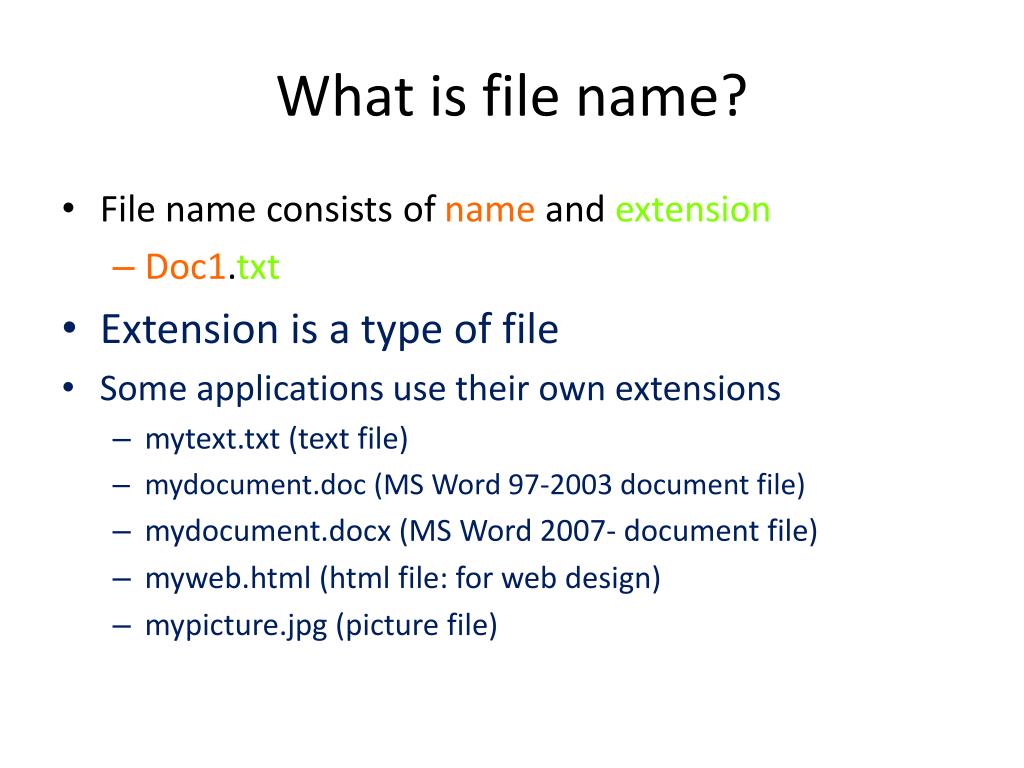 What is file name?

• File name consists of name and extension
  – Doc1.txt
• Extension is a type of file
• Some applications use their own extensions
  – mytext.txt (text file)
  – mydocument.doc (MS Word 97-2003 document file)
  – mydocument.docx (MS Word 2007- document file)
  – myweb.html (html file: for web design)
  – mypicture.jpg (picture file)